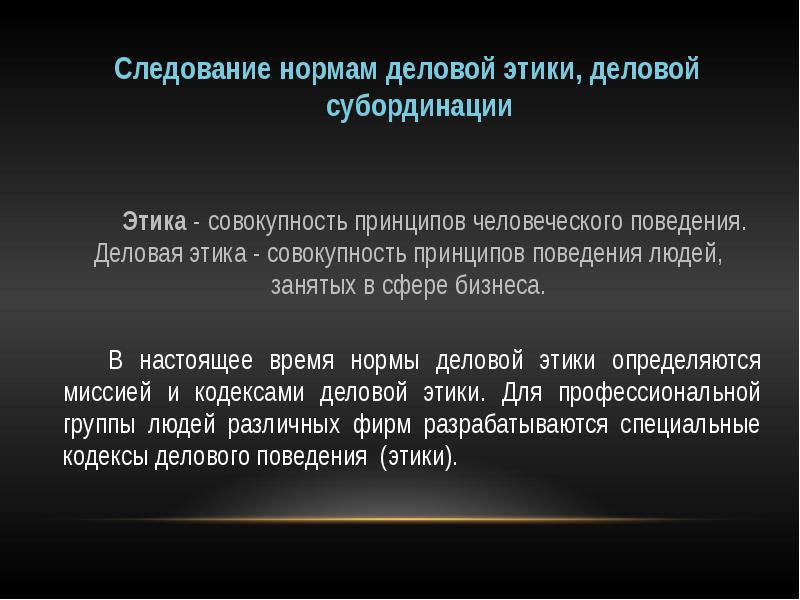 Следование нормам деловой этики, деловой субординации

Этика - совокупность принципов человеческого поведения. Деловая этика - совокупность принципов поведения людей, занятых в сфере бизнеса.

В настоящее время нормы деловой этики определяются миссией и кодексами деловой этики. Для профессиональной группы людей различных фирм разрабатываются специальные кодексы делового поведения (этики).